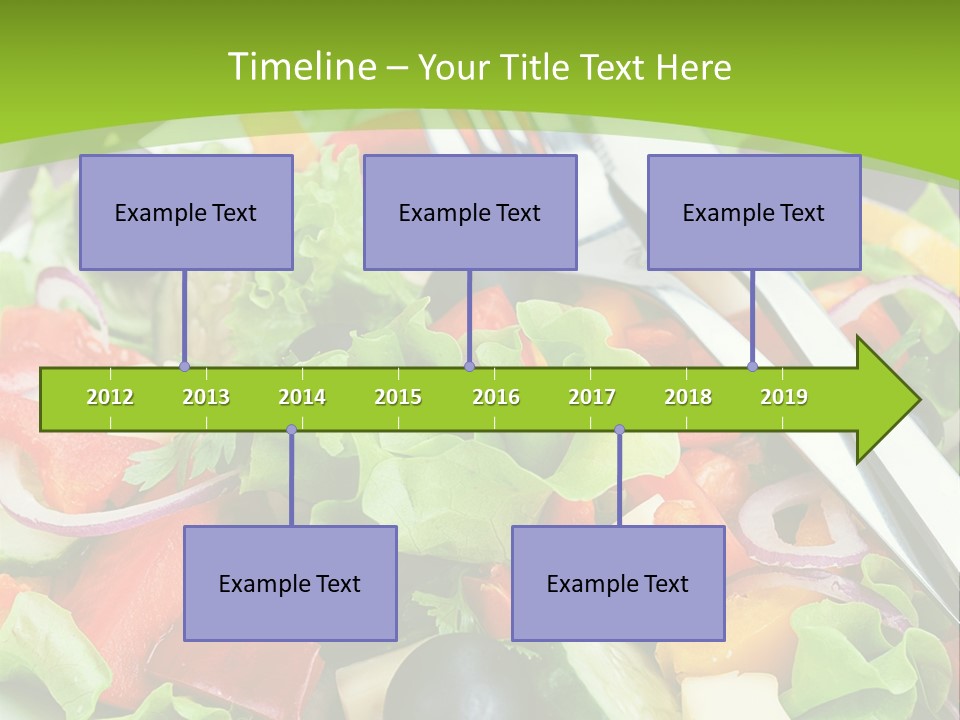 Timeline – Your Title Text Here

Example Text

Example Text

Example Text

2012 2013 2014 2015 2016 2017 2018 2019

Example Text

Example Text